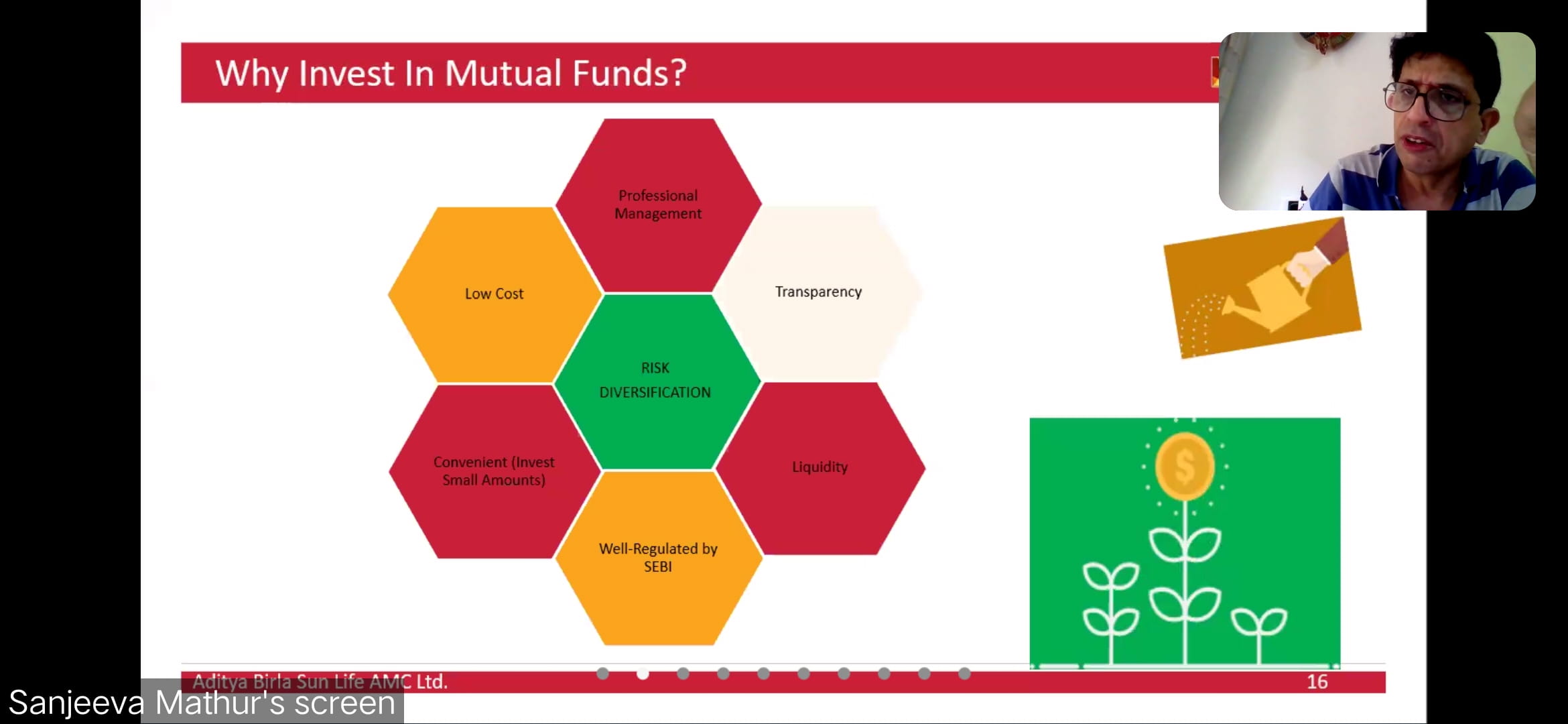 Why Invest In Mutual Funds?

Professional Management

Low Cost

Transparency

RISK DIVERSIFICATION

Convenient (Invest Small Amounts)

Liquidity

Well-Regulated by SEBI

$

Aditya Birla Sun Life AMC Ltd.

16

Sanjeeva Mathur's screen